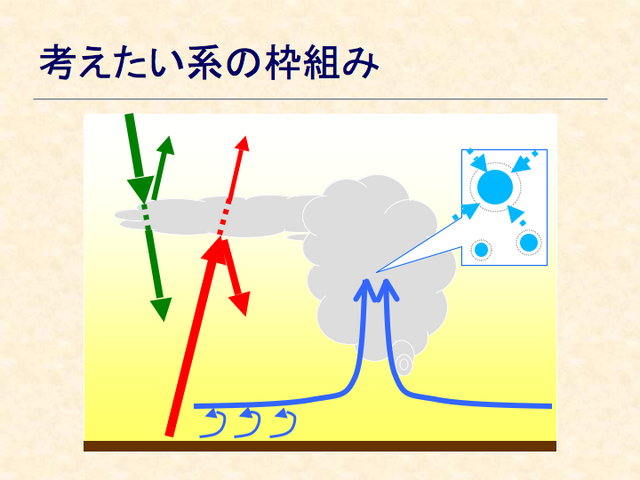 考えたい系の枠組み